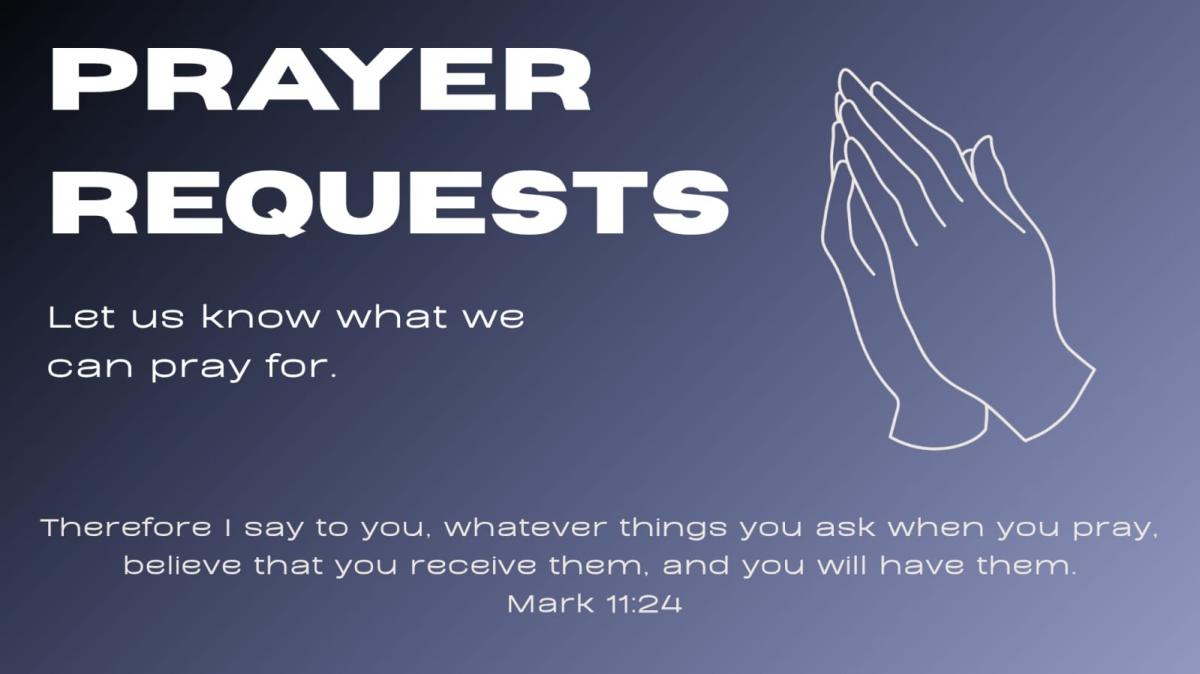 PRAYER REQUESTS

Let us know what we can pray for.

Therefore I say to you, whatever things you ask when you pray, believe that you receive them, and you will have them.
Mark 11:24